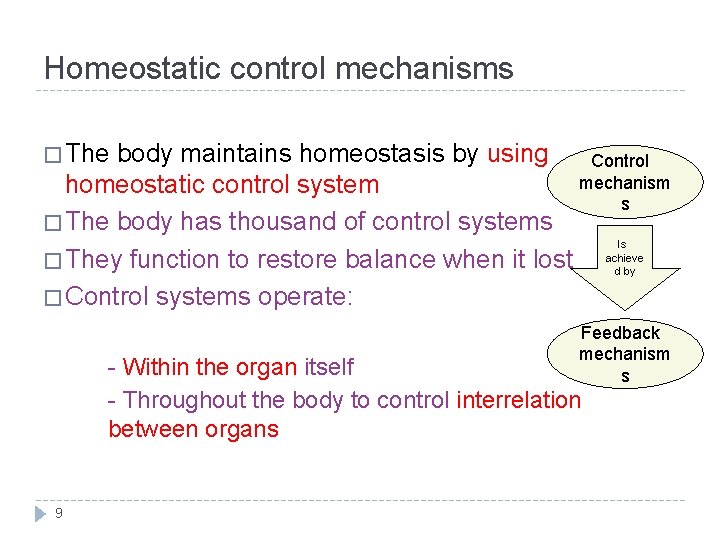 Homeostatic control mechanisms

□ The body maintains homeostasis by using homeostatic control system

□ The body has thousand of control systems

□ They function to restore balance when it lost

□ Control systems operate:

- Within the organ itself

- Throughout the body to control interrelation between organs

Control mechanism s

Is achieve d by

Feedback mechanism s

9